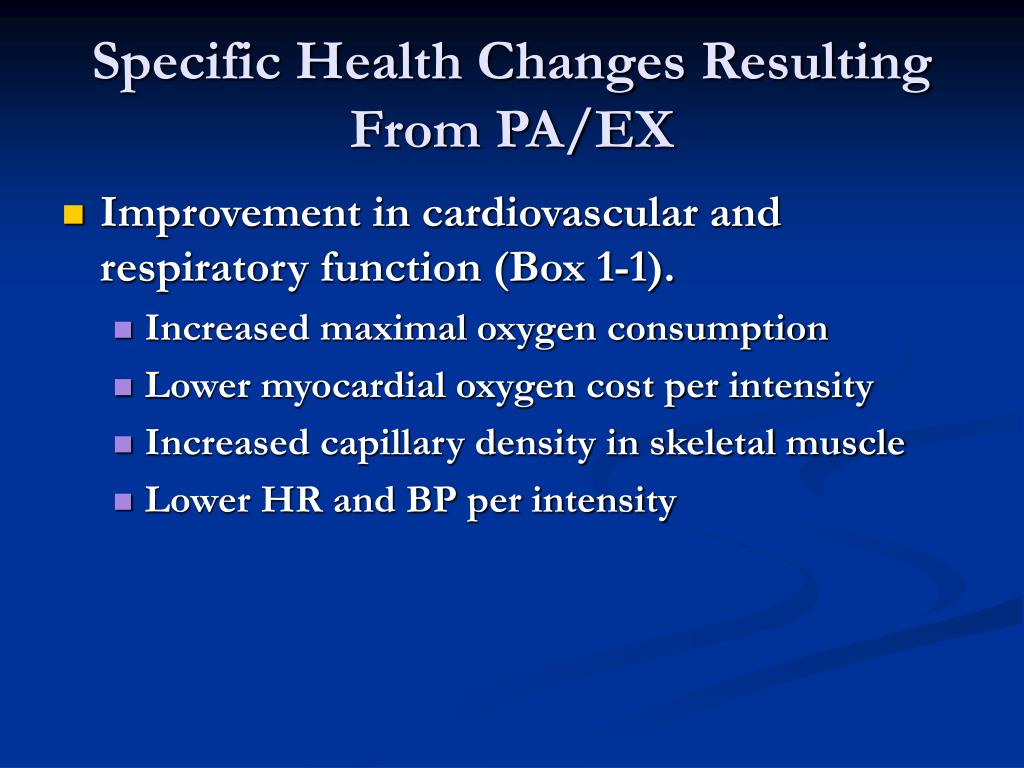 Specific Health Changes Resulting From PA/EX

Improvement in cardiovascular and respiratory function (Box 1-1).

Increased maximal oxygen consumption

Lower myocardial oxygen cost per intensity

Increased capillary density in skeletal muscle

Lower HR and BP per intensity